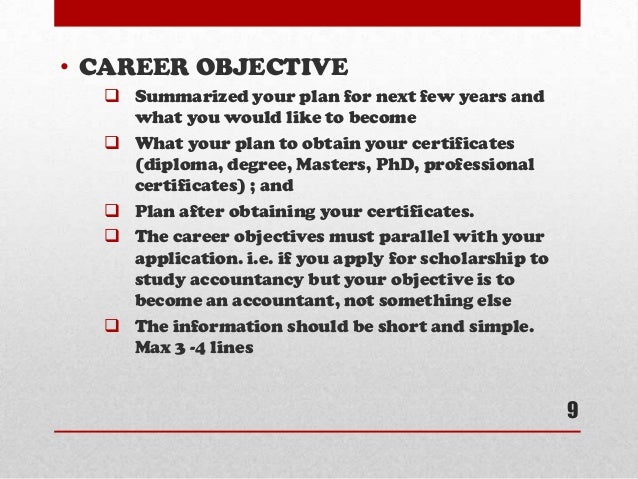 • CAREER OBJECTIVE

❑ Summarized your plan for next few years and what you would like to become

❑ What your plan to obtain your certificates (diploma, degree, Masters, PhD, professional certificates) ; and

❑ Plan after obtaining your certificates.

❑ The career objectives must parallel with your application. i.e. if you apply for scholarship to study accountancy but your objective is to become an accountant, not something else

❑ The information should be short and simple. Max 3 -4 lines

9